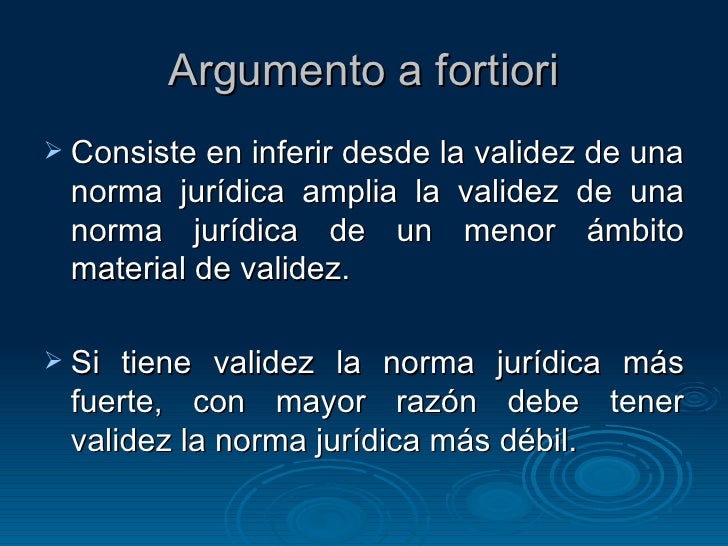 Argumento a fortiori

➢ Consiste en inferir desde la validez de una norma jurídica amplia la validez de una norma jurídica de un menor ámbito material de validez.

➢ Si tiene validez la norma jurídica más fuerte, con mayor razón debe tener validez la norma jurídica más débil.